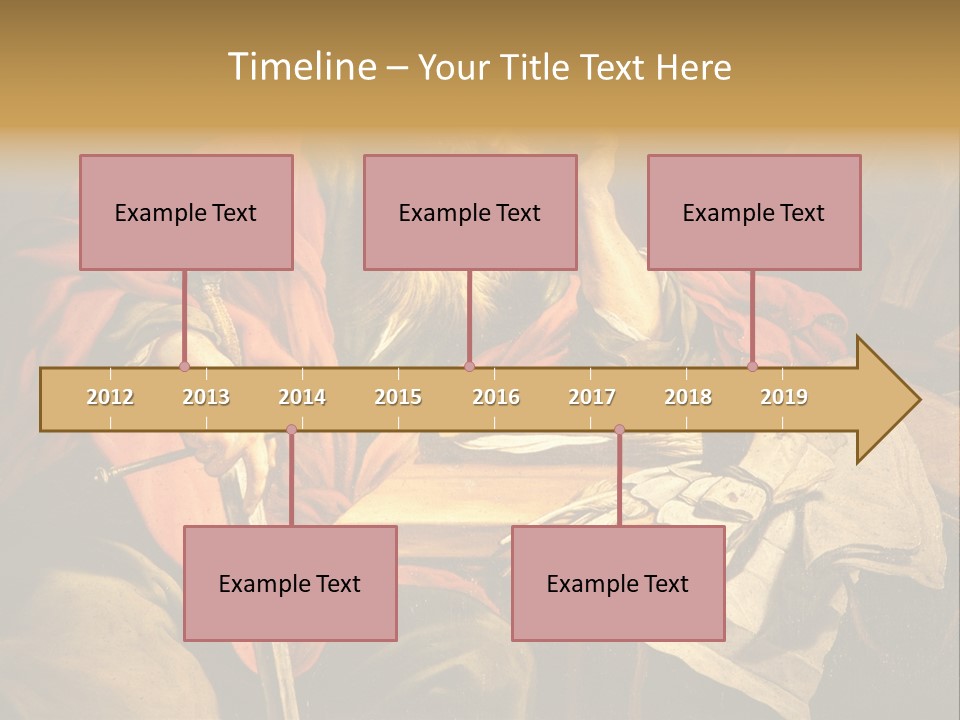 Timeline – Your Title Text Here

Example Text

Example Text

Example Text

2012 2013 2014 2015 2016 2017 2018 2019

Example Text

Example Text